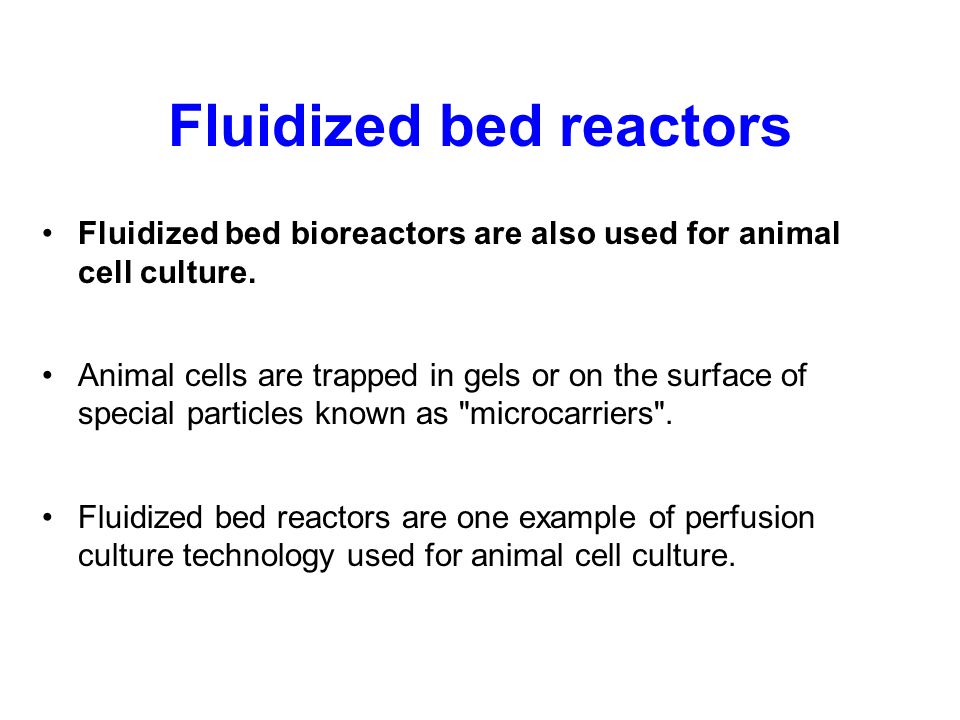 Fluidized bed reactors

• Fluidized bed bioreactors are also used for animal cell culture.

• Animal cells are trapped in gels or on the surface of special particles known as "microcarriers".

• Fluidized bed reactors are one example of perfusion culture technology used for animal cell culture.